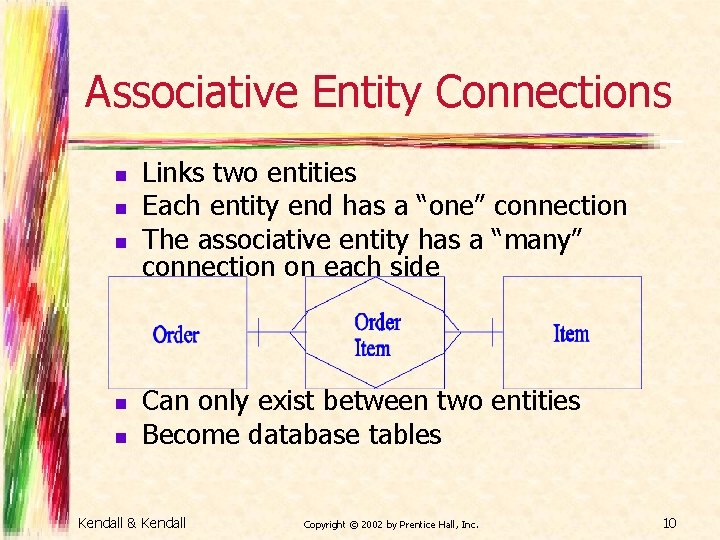 Associative Entity Connections

- Links two entities
- Each entity end has a “one” connection
- The associative entity has a “many” connection on each side

Order

Order Item

Item

- Can only exist between two entities
- Become database tables

Kendall & Kendall

Copyright © 2002 by Prentice Hall, Inc.

10